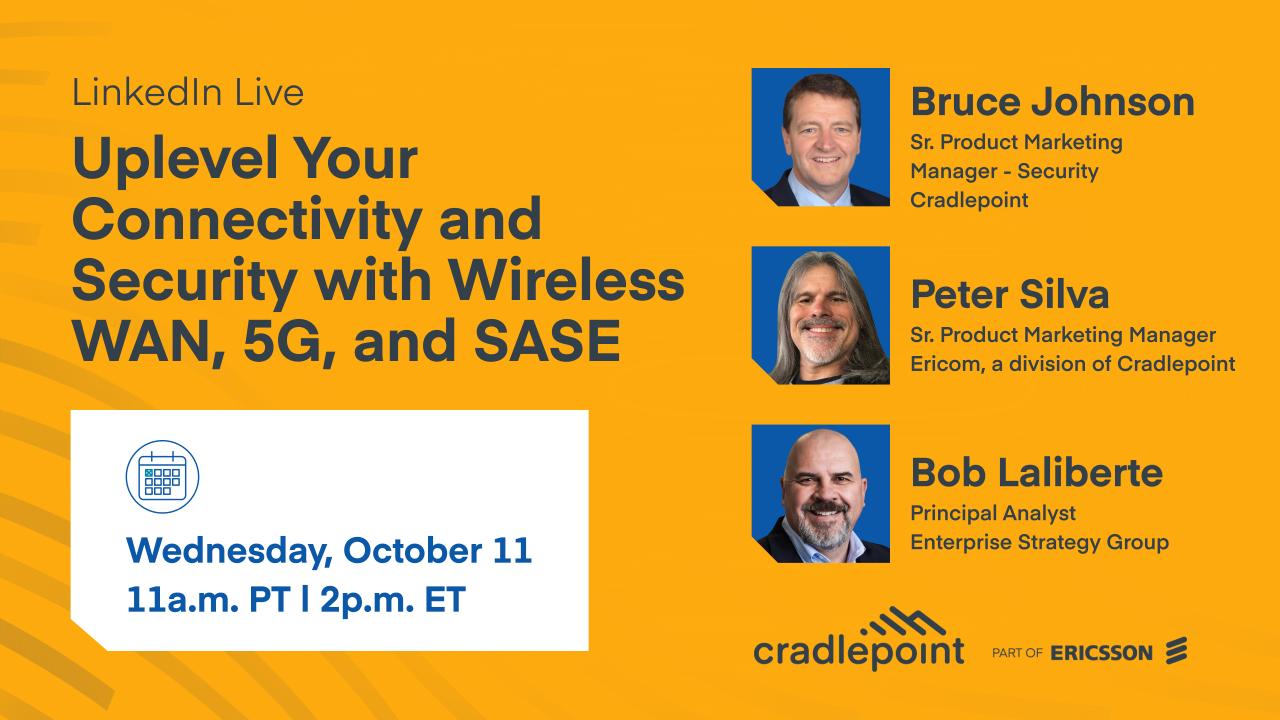 LinkedIn Live

Uplevel Your Connectivity and Security with Wireless WAN, 5G, and SASE

Wednesday, October 11
11a.m. PT | 2p.m. ET

Bruce Johnson
Sr. Product Marketing Manager - Security
Cradlepoint

Peter Silva
Sr. Product Marketing Manager
Ericom, a division of Cradlepoint

Bob Laliberte
Principal Analyst
Enterprise Strategy Group

cradlepoint PART OF ERICSSON